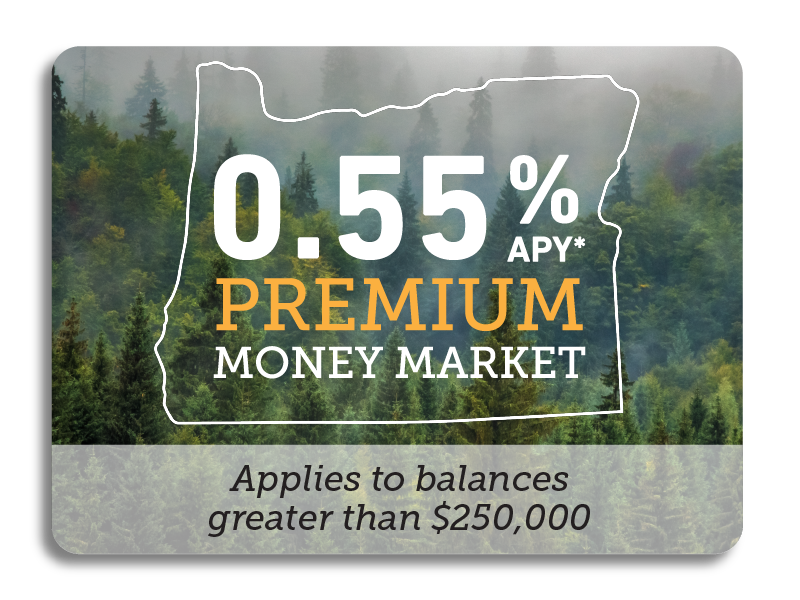 0.55% APY*
PREMIUM
MONEY MARKET

Applies to balances greater than $250,000